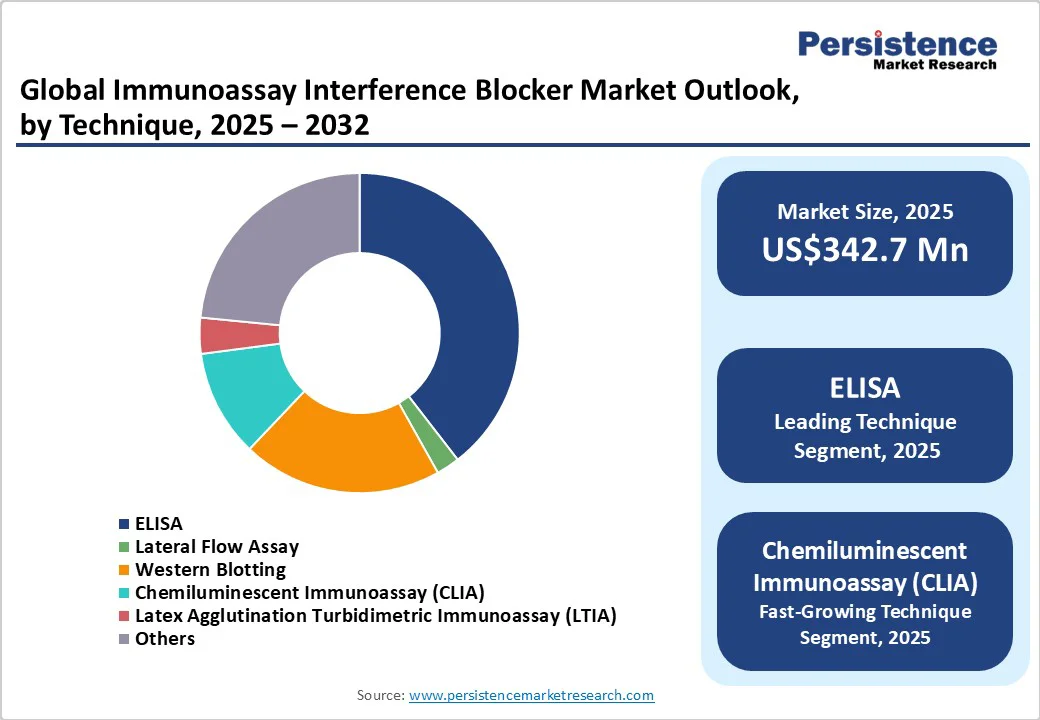 Persistence
Market Research

Global Immunoassay Interference Blocker Market Outlook, by Technique, 2025 – 2032

ELISA
Lateral Flow Assay
Western Blotting
Chemiluminescent Immunoassay (CLIA)
Latex Agglutination Turbidimetric Immunoassay (LTIA)
Others

Market Size, 2025
US$342.7 Mn

ELISA
Leading Technique Segment, 2025

Chemiluminescent Immunoassay (CLIA)
Fast-Growing Technique Segment, 2025

Source: www.persistencemarketresearch.com